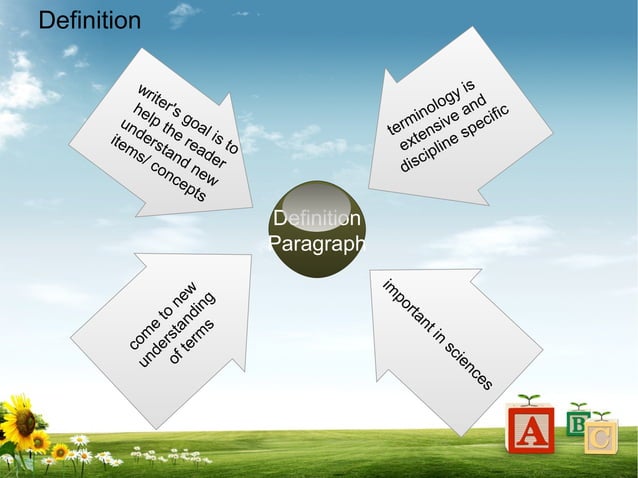 Definition

writer's goal is to help the reader understand new items/ concepts

terminology is extensive and discipline specific

Definition Paragraph

come to new understanding of terms

important in sciences

A

B

C